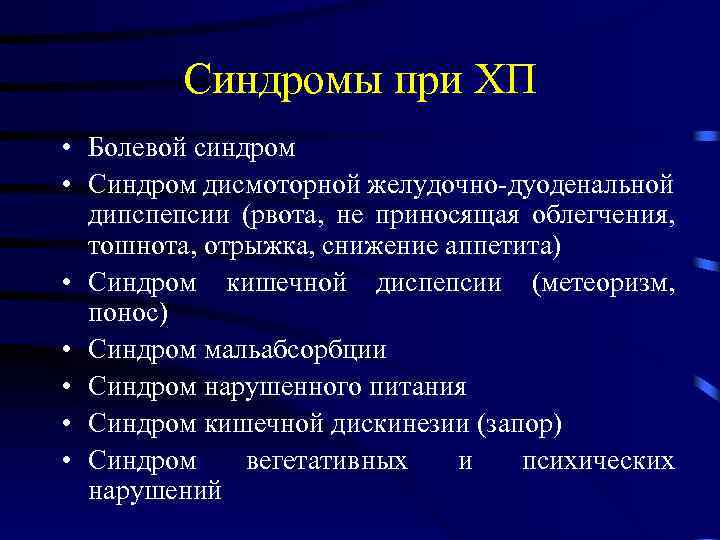 Синдромы при ХП

• Болевой синдром
• Синдром дисмоторной желудочно-дуоденальной дипспепсии (рвота, не приносящая облегчения, тошнота, отрыжка, снижение аппетита)
• Синдром кишечной диспепсии (метеоризм, понос)
• Синдром мальабсорбции
• Синдром нарушенного питания
• Синдром кишечной дискинезии (запор)
• Синдром вегетативных и психических нарушений